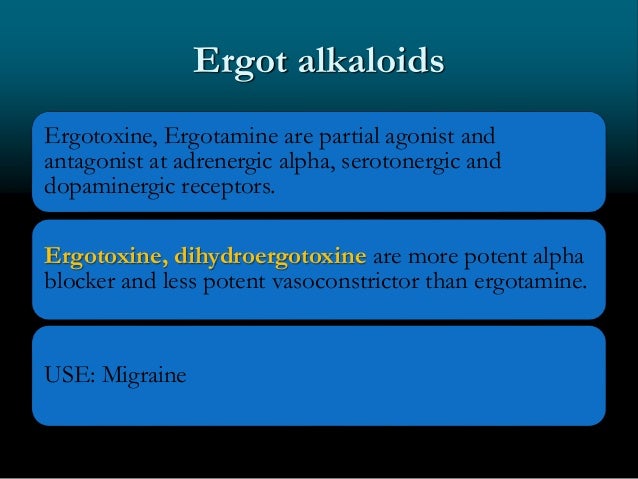 Ergot alkaloids

Ergotoxine, Ergotamine are partial agonist and antagonist at adrenergic alpha, serotonergic and dopaminergic receptors.

Ergotoxine, dihydroergotoxine are more potent alpha blocker and less potent vasoconstrictor than ergotamine.

USE: Migraine